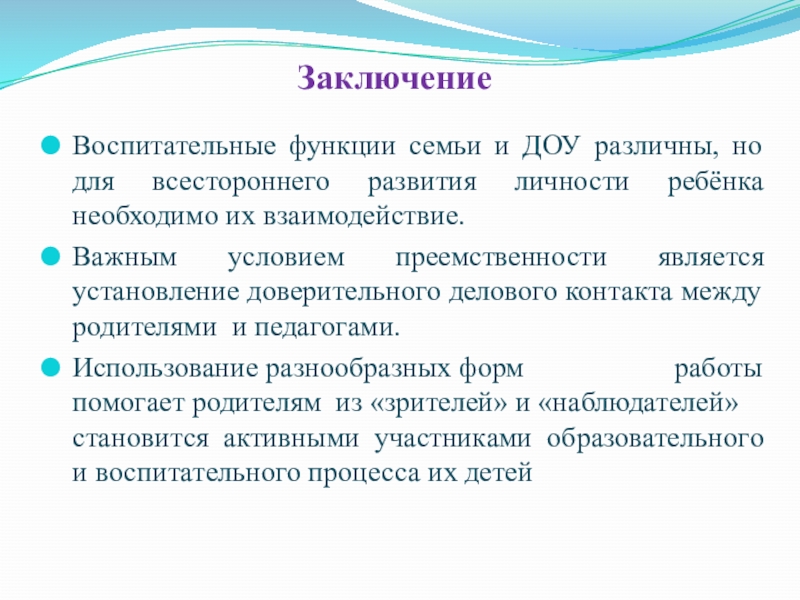 Заключение

Воспитательные функции семьи и ДОУ различны, но для всестороннего развития личности ребёнка необходимо их взаимодействие.

Важным условием преемственности является установление доверительного делового контакта между родителями и педагогами.

Использование разнообразных форм работы помогает родителям из «зрителей» и «наблюдателей» становится активными участниками образовательного и воспитательного процесса их детей